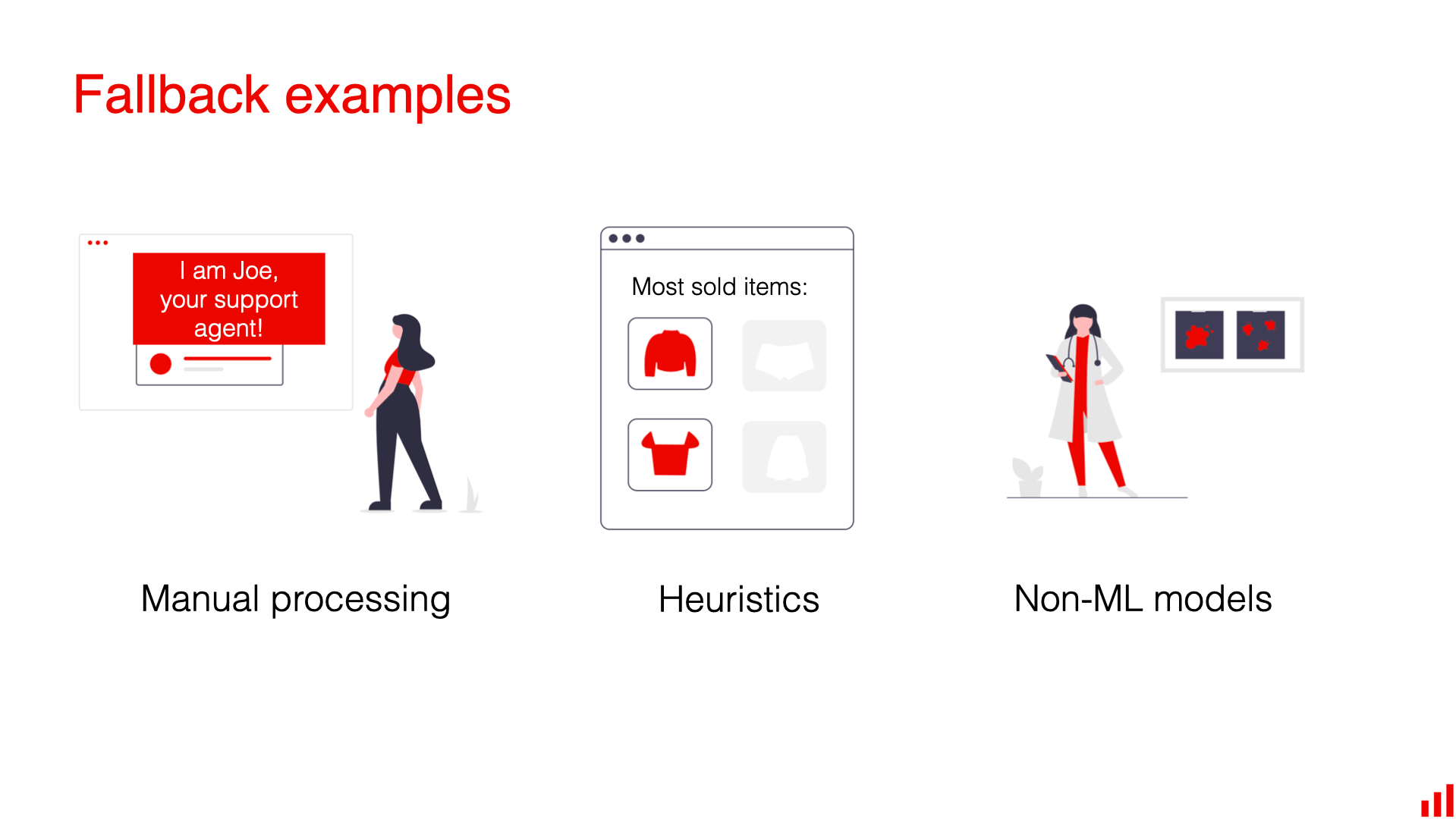 Fallback examples

I am Joe, your support agent!

Most sold items:

Manual processing

Heuristics

Non-ML models